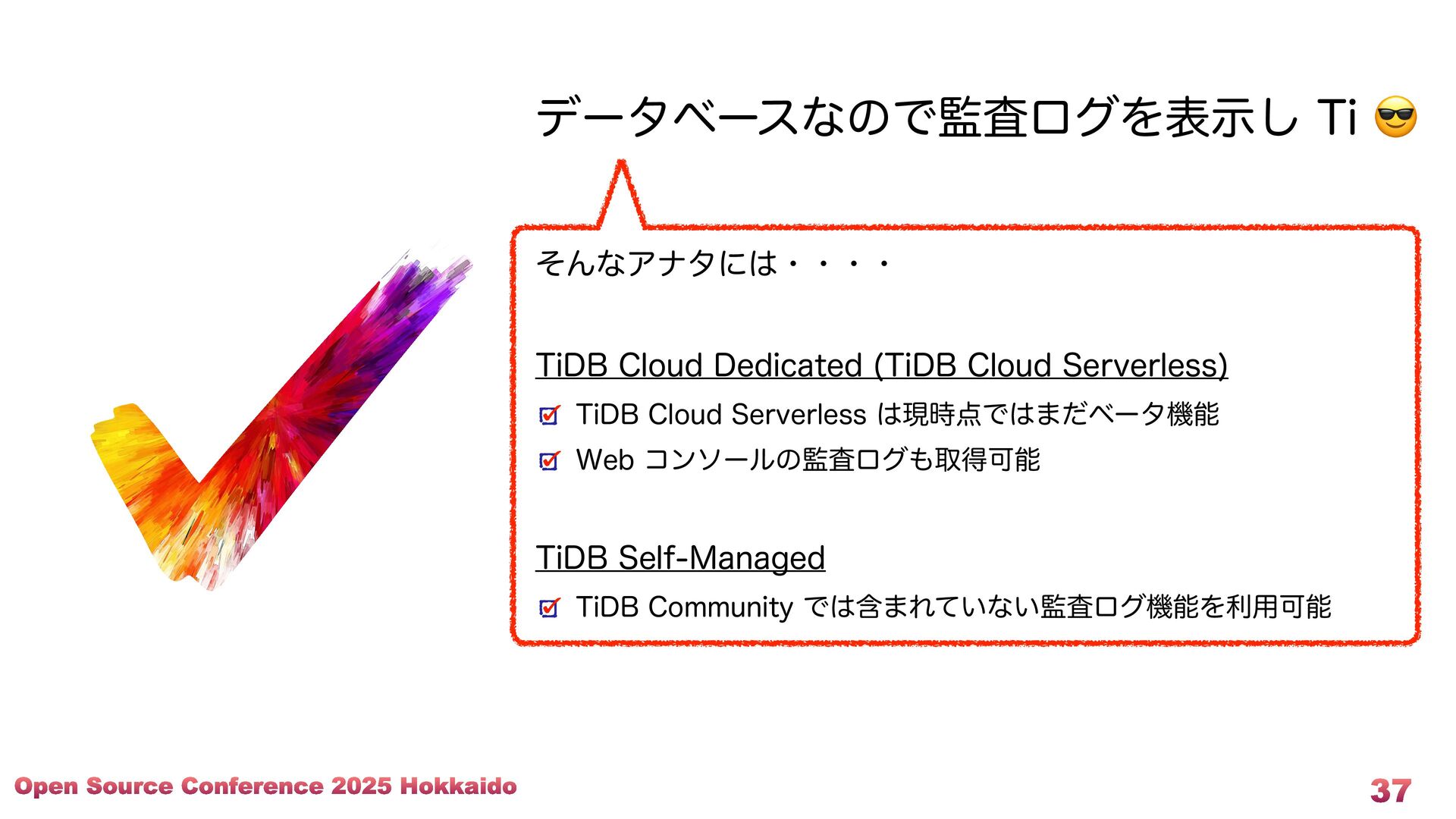 データベースなので監査ログを表示し Ti 😎

そんなアナタには・・・・

TiDB Cloud Dedicated (TiDB Cloud Serverless)

☑ TiDB Cloud Serverless は現時点ではまだベータ機能

☑ Web コンソールの監査ログも取得可能

TiDB Self-Managed

☑ TiDB Community では含まれていない監査ログ機能を利用可能

Open Source Conference 2025 Hokkaido

37